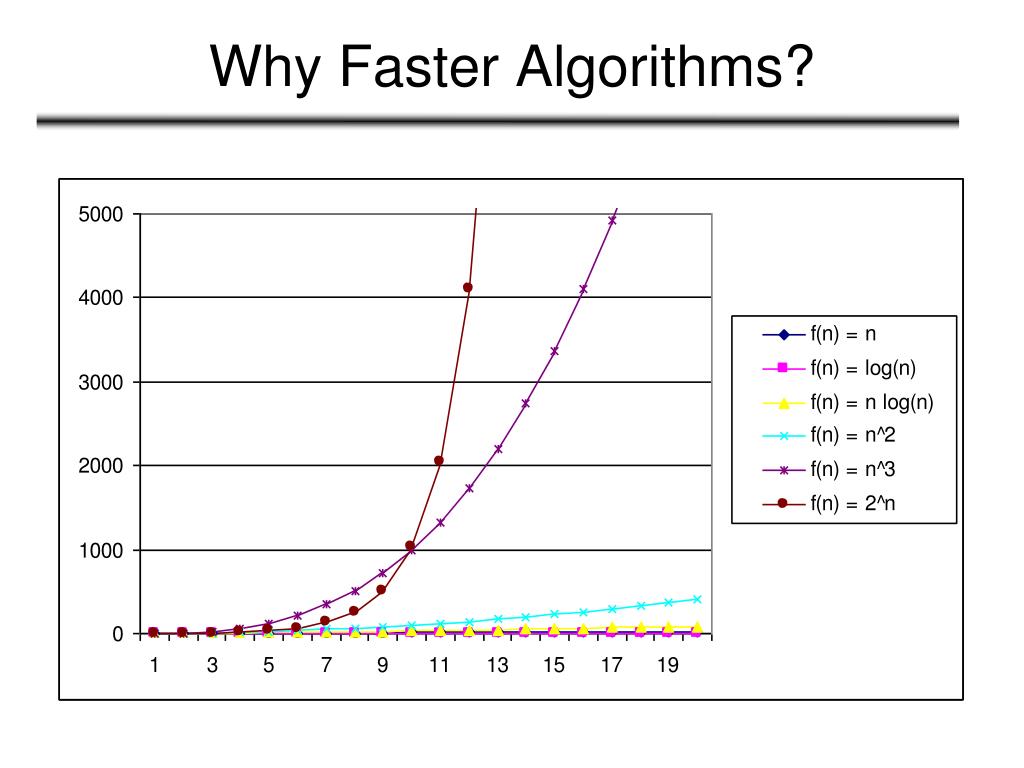 Why Faster Algorithms?

5000
4000
3000
2000
1000
0

1 3 5 7 9 11 13 15 17 19

f(n) = n
f(n) = log(n)
f(n) = n log(n)
f(n) = n^2
f(n) = n^3
f(n) = 2^n